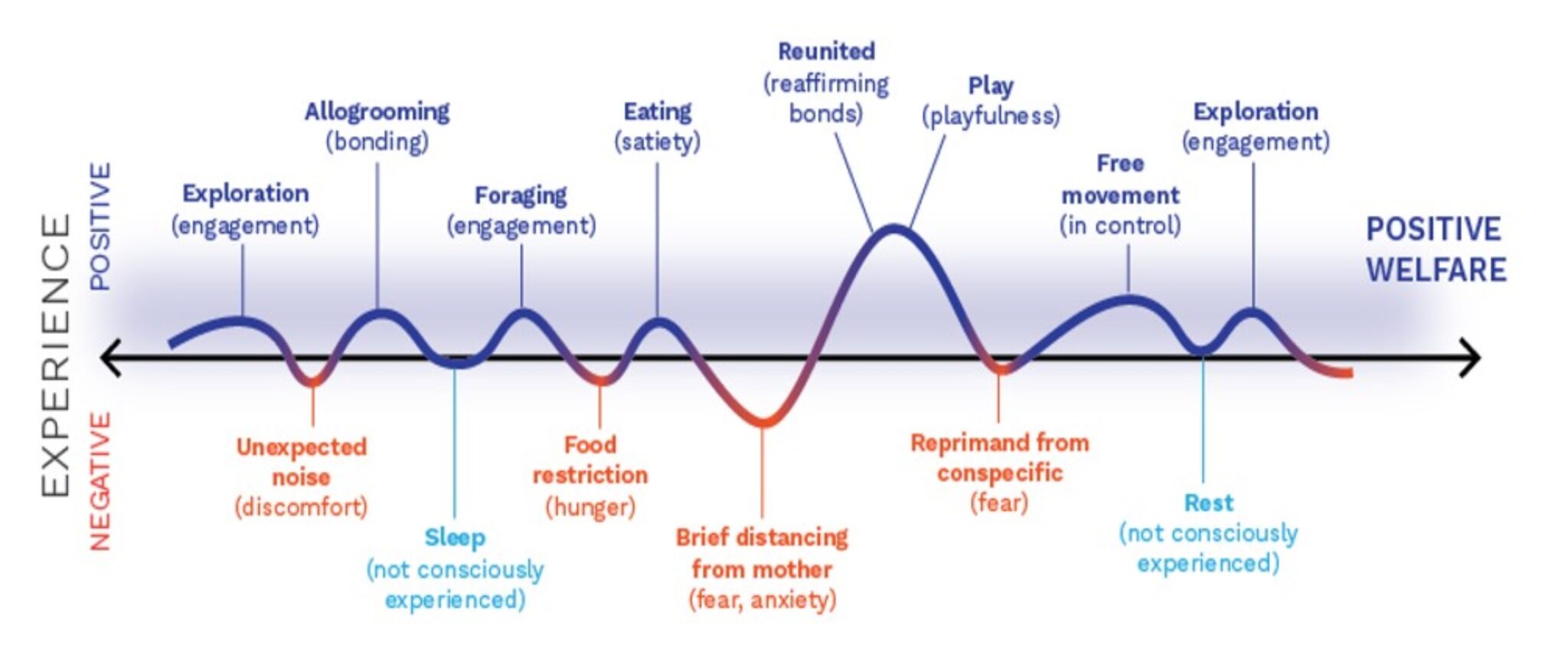 EXPERIENCE

POSITIVE

NEGATIVE

Exploration (engagement)

Allogrooming (bonding)

Foraging (engagement)

Eating (satiety)

Reunited (reaffirming bonds)

Play (playfulness)

Free movement (in control)

Exploration (engagement)

POSITIVE WELFARE

Unexpected noise (discomfort)

Sleep (not consciously experienced)

Food restriction (hunger)

Brief distancing from mother (fear, anxiety)

Reprimand from conspecific (fear)

Rest (not consciously experienced)